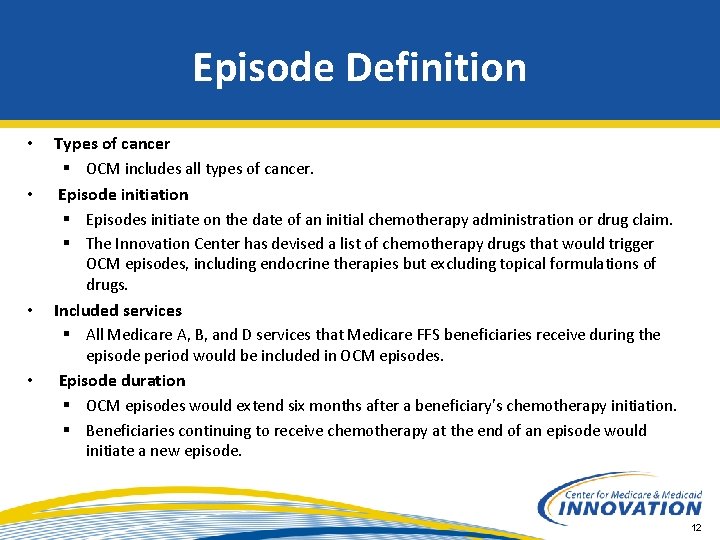 Episode Definition

• Types of cancer
  ▪ OCM includes all types of cancer.
• Episode initiation
  ▪ Episodes initiate on the date of an initial chemotherapy administration or drug claim.
  ▪ The Innovation Center has devised a list of chemotherapy drugs that would trigger OCM episodes, including endocrine therapies but excluding topical formulations of drugs.
• Included services
  ▪ All Medicare A, B, and D services that Medicare FFS beneficiaries receive during the episode period would be included in OCM episodes.
• Episode duration
  ▪ OCM episodes would extend six months after a beneficiary's chemotherapy initiation.
  ▪ Beneficiaries continuing to receive chemotherapy at the end of an episode would initiate a new episode.

Center for Medicare & Medicaid INNOVATION

12